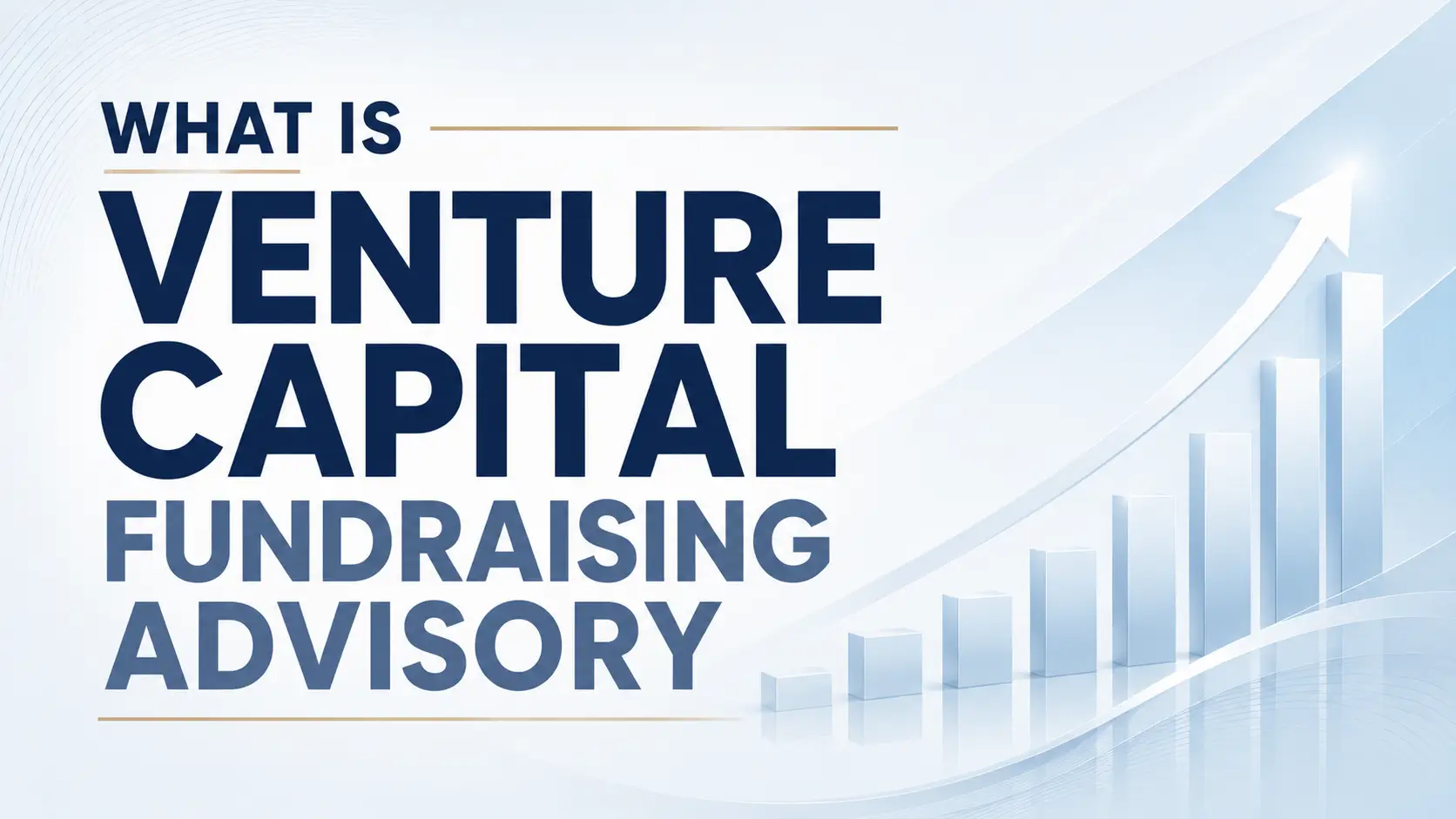 WHAT IS
VENTURE CAPITAL
FUNDRAISING ADVISORY